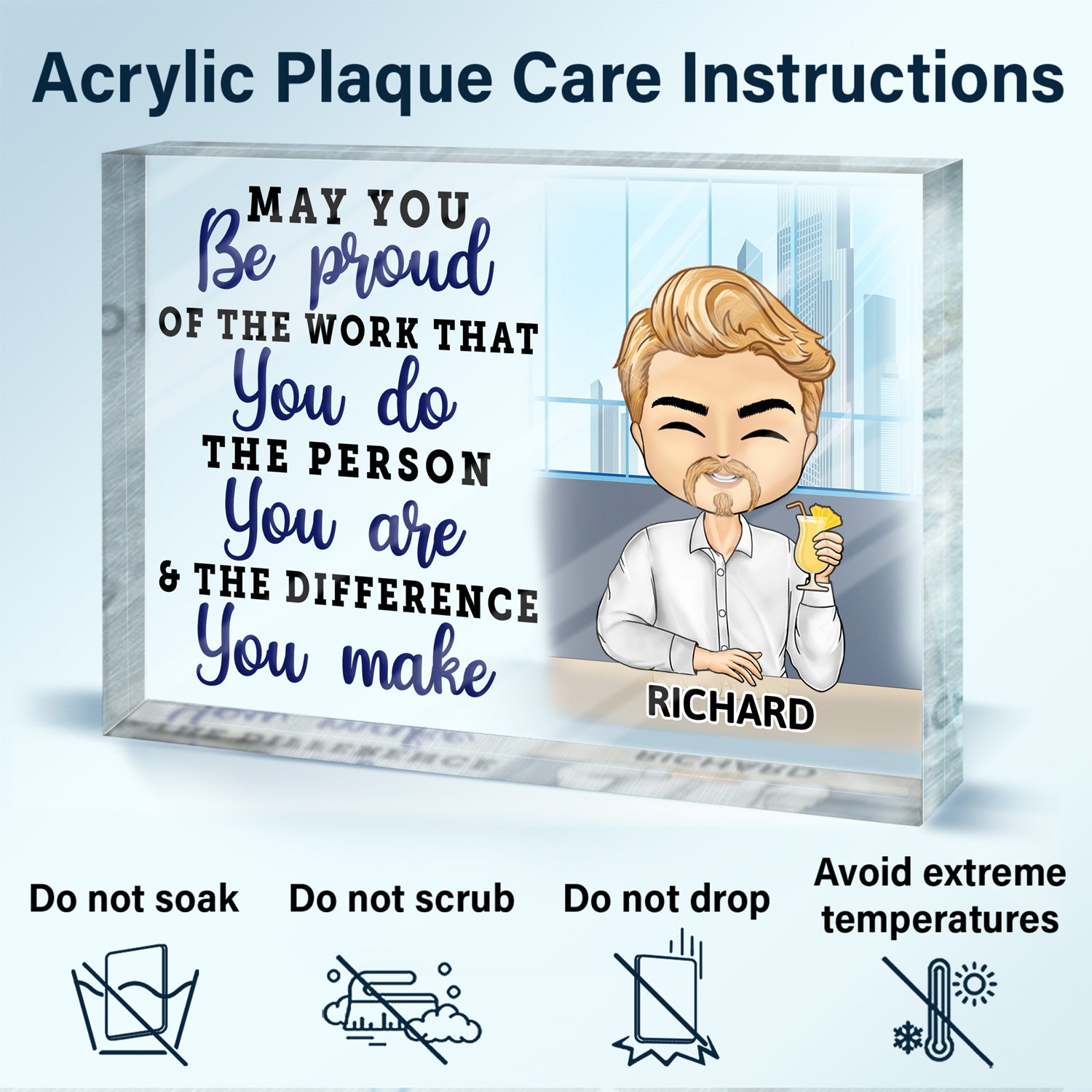 Acrylic Plaque Care Instructions

MAY YOU
Be proud
OF THE WORK THAT
You do
THE PERSON
You are
& THE DIFFERENCE
You make

RICHARD

Do not soak

Do not scrub

Do not drop

Avoid extreme temperatures